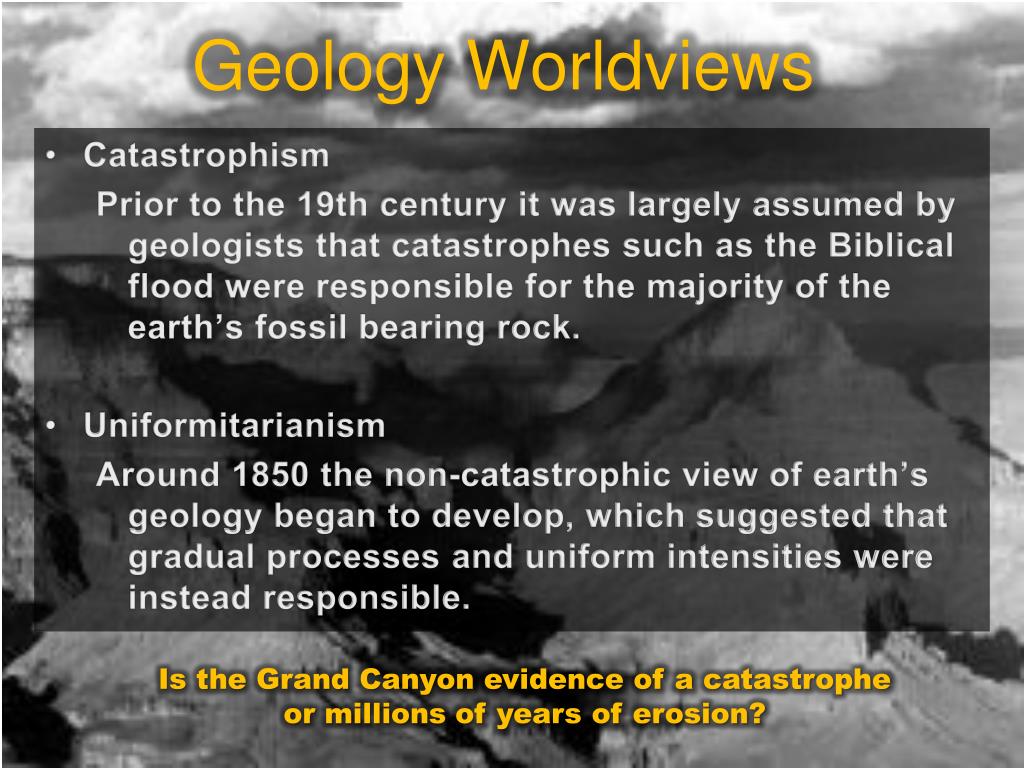 Geology Worldviews

• Catastrophism

Prior to the 19th century it was largely assumed by geologists that catastrophes such as the Biblical flood were responsible for the majority of the earth's fossil bearing rock.

• Uniformitarianism

Around 1850 the non-catastrophic view of earth's geology began to develop, which suggested that gradual processes and uniform intensities were instead responsible.

Is the Grand Canyon evidence of a catastrophe or millions of years of erosion?